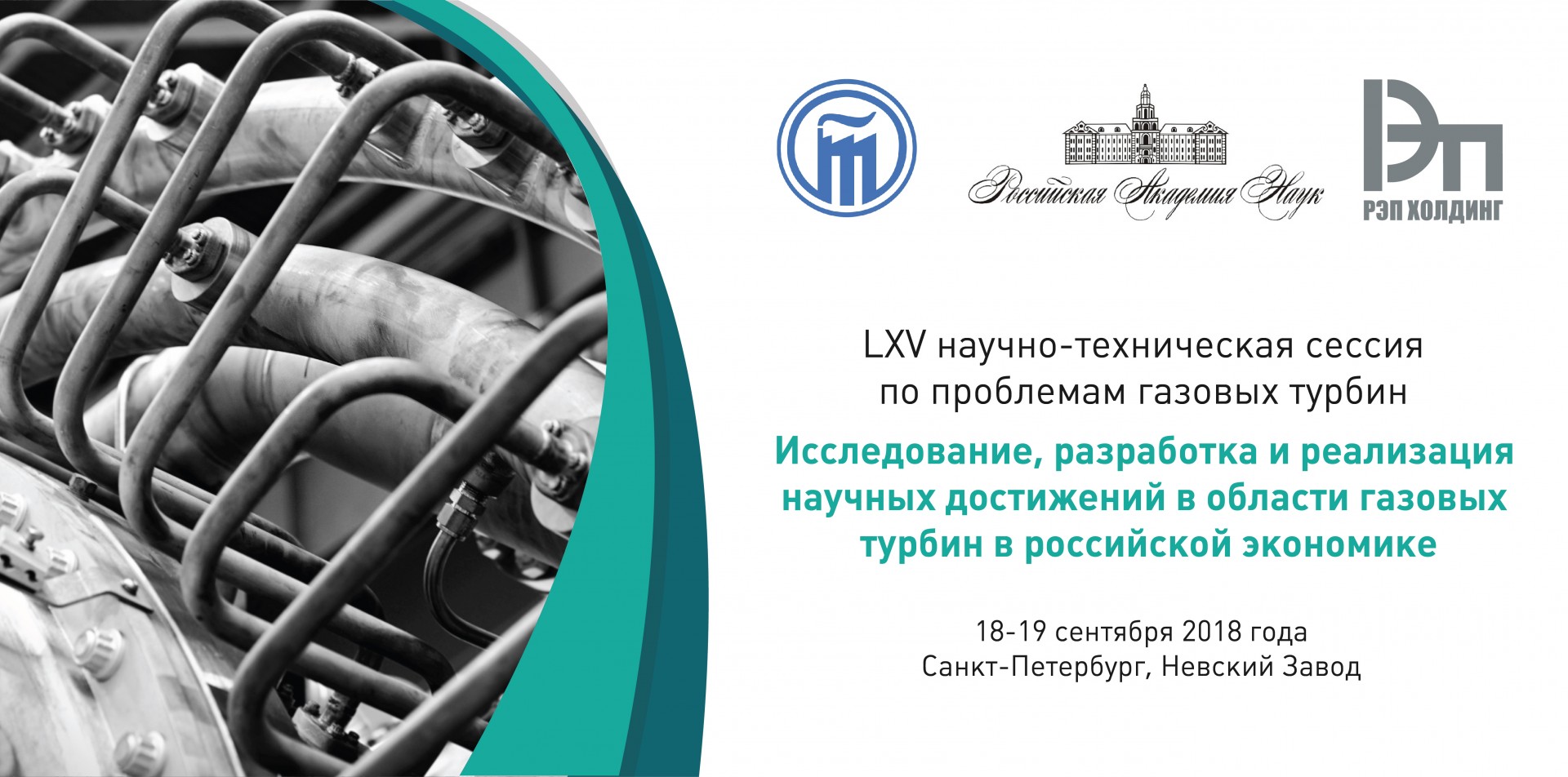 Российская Академия Наук

РЭП ХОЛДИНГ

LXV научно-техническая сессия по проблемам газовых турбин

Исследование, разработка и реализация научных достижений в области газовых турбин в российской экономике

18-19 сентября 2018 года
Санкт-Петербург, Невский Завод